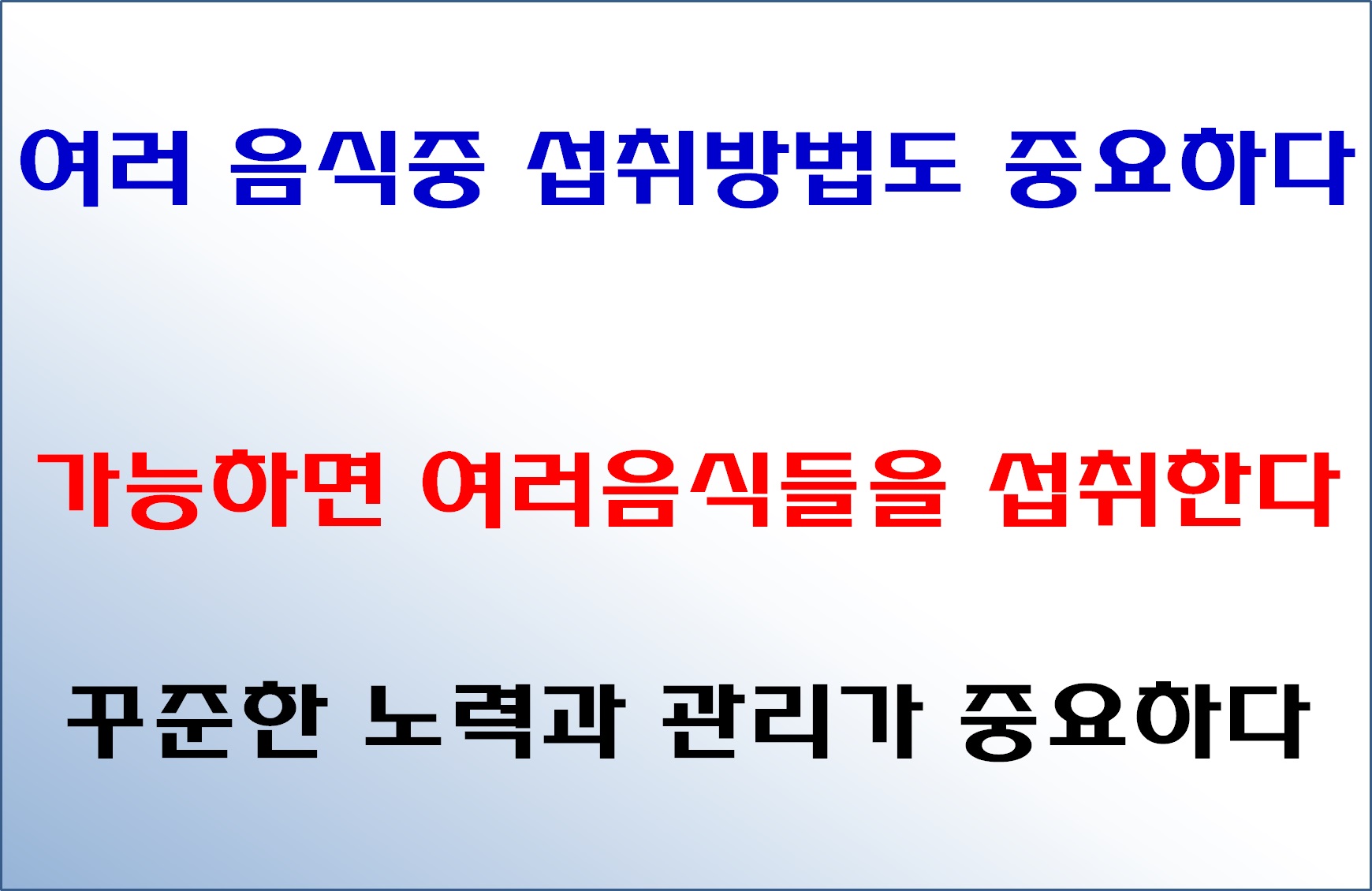 여러 음식중 섭취방법도 중요하다

가능하면 여러음식들을 섭취한다

꾸준한 노력과 관리가 중요하다